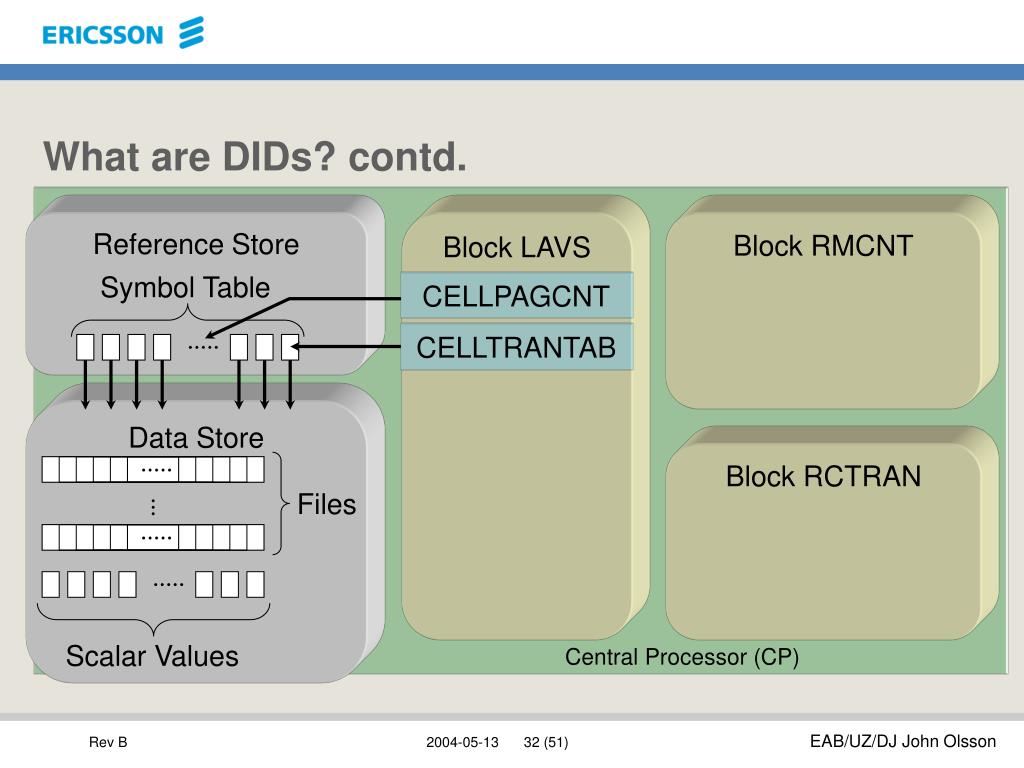 ERICSSON

What are DIDs? contd.

Reference Store
Symbol Table

.....

Data Store

.....

⋮

.....

Files

.....

Scalar Values

Block LAVS

CELLPAGCNT

CELLTRANTAB

Block RMCNT

Block RCTRAN

Central Processor (CP)

Rev B

2004-05-13 32 (51)

EAB/UZ/DJ John Olsson